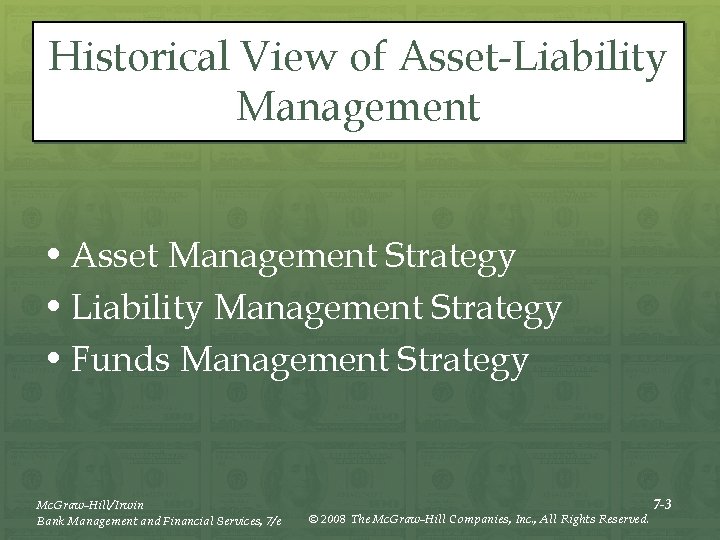 Historical View of Asset-Liability Management

• Asset Management Strategy
• Liability Management Strategy
• Funds Management Strategy

McGraw-Hill/Irwin
Bank Management and Financial Services, 7/e

© 2008 The McGraw-Hill Companies, Inc., All Rights Reserved.

7-3